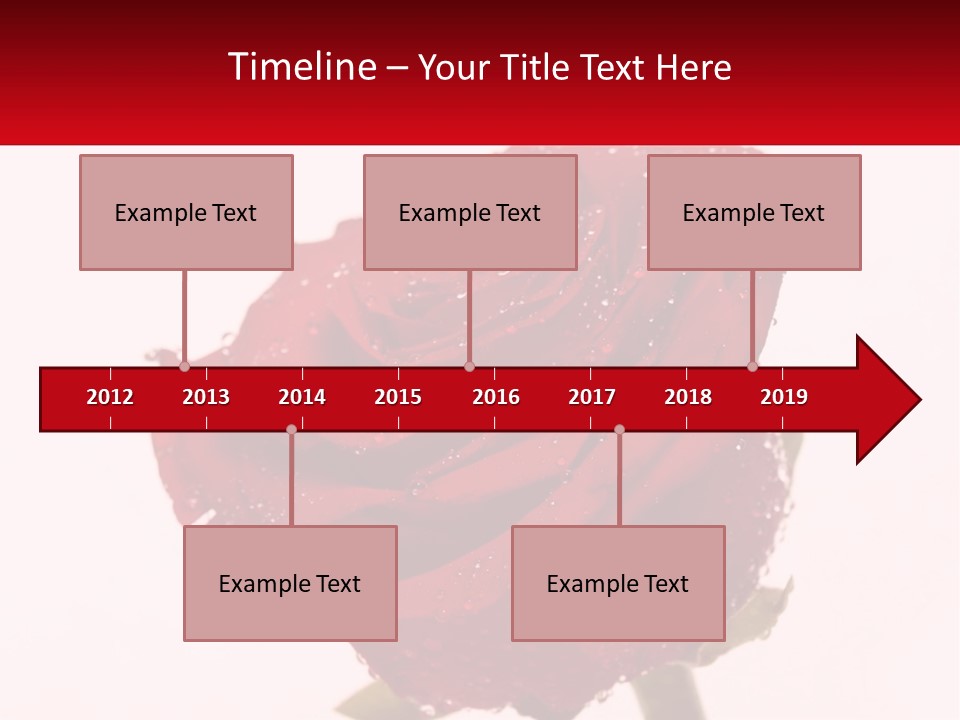 Timeline – Your Title Text Here

Example Text

Example Text

Example Text

2012 2013 2014 2015 2016 2017 2018 2019

Example Text

Example Text